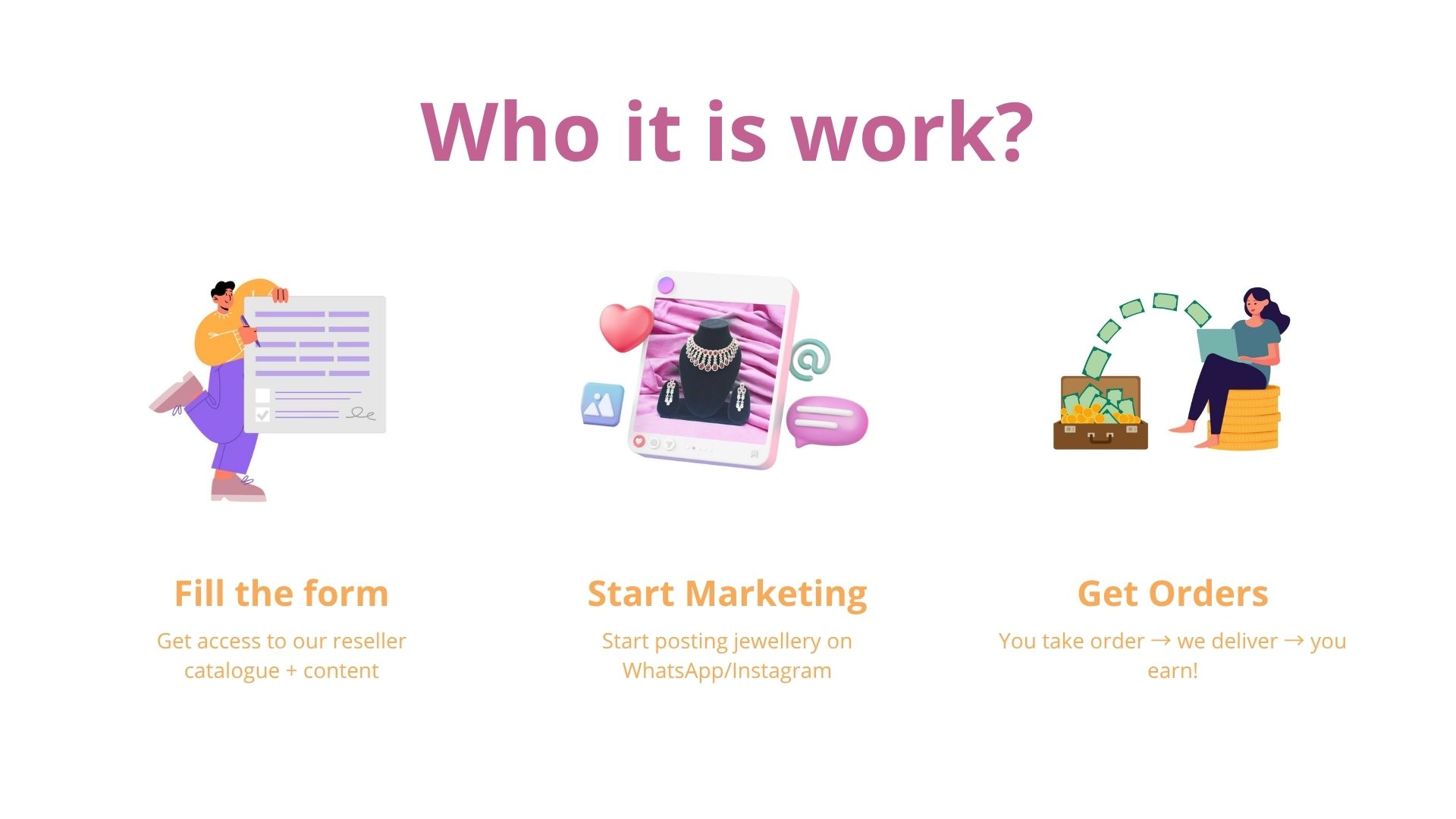 Who it is work?

Fill the form
Get access to our reseller catalogue + content

Start Marketing
Start posting jewellery on WhatsApp/Instagram

Get Orders
You take order → we deliver → you earn!